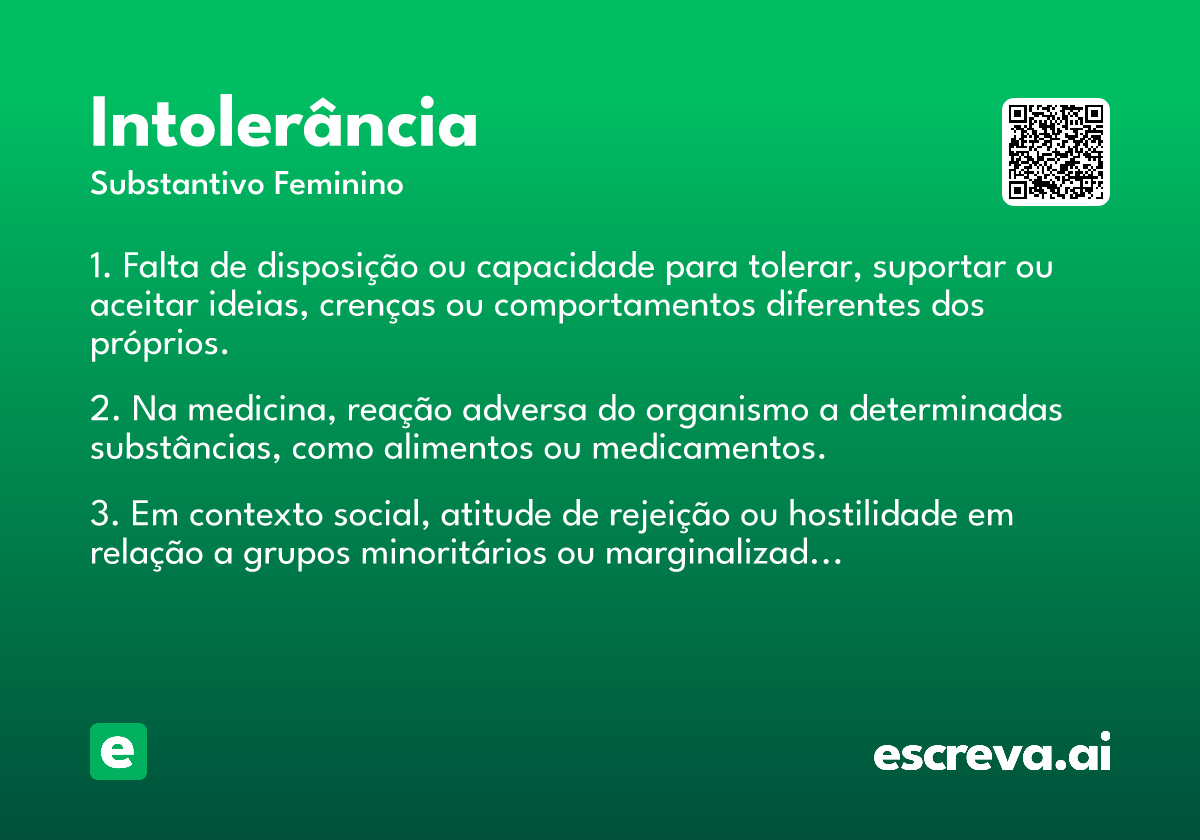 Intolerância
Substantivo Feminino

1. Falta de disposição ou capacidade para tolerar, suportar ou aceitar ideias, crenças ou comportamentos diferentes dos próprios.

2. Na medicina, reação adversa do organismo a determinadas substâncias, como alimentos ou medicamentos.

3. Em contexto social, atitude de rejeição ou hostilidade em relação a grupos minoritários ou marginalizad...

e

escreva.ai